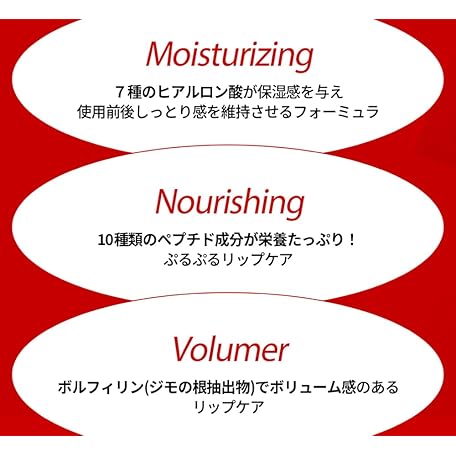 Moisturizing

７種のヒアルロン酸が保湿感を与え
使用前後しっとり感を維持させるフォーミュラ

Nourishing

10種類のペプチド成分が栄養たっぷり！
ぷるぷるリップケア

Volumer

ボルフィリン(ジモの根抽出物)でボリューム感のある
リップケア